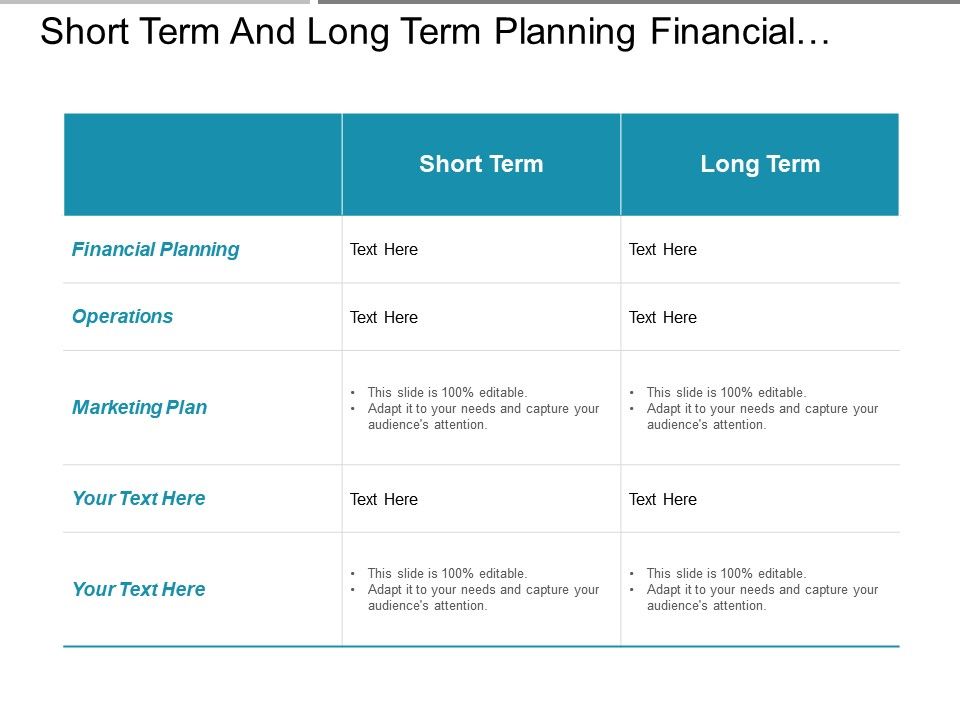 Short Term And Long Term Planning Financial…

| | Short Term | Long Term |
|---|---|---|
| Financial Planning | Text Here | Text Here |
| Operations | Text Here | Text Here |
| Marketing Plan | • This slide is 100% editable. • Adapt it to your needs and capture your audience's attention. | • This slide is 100% editable. • Adapt it to your needs and capture your audience's attention. |
| Your Text Here | Text Here | Text Here |
| Your Text Here | • This slide is 100% editable. • Adapt it to your needs and capture your audience's attention. | • This slide is 100% editable. • Adapt it to your needs and capture your audience's attention. |